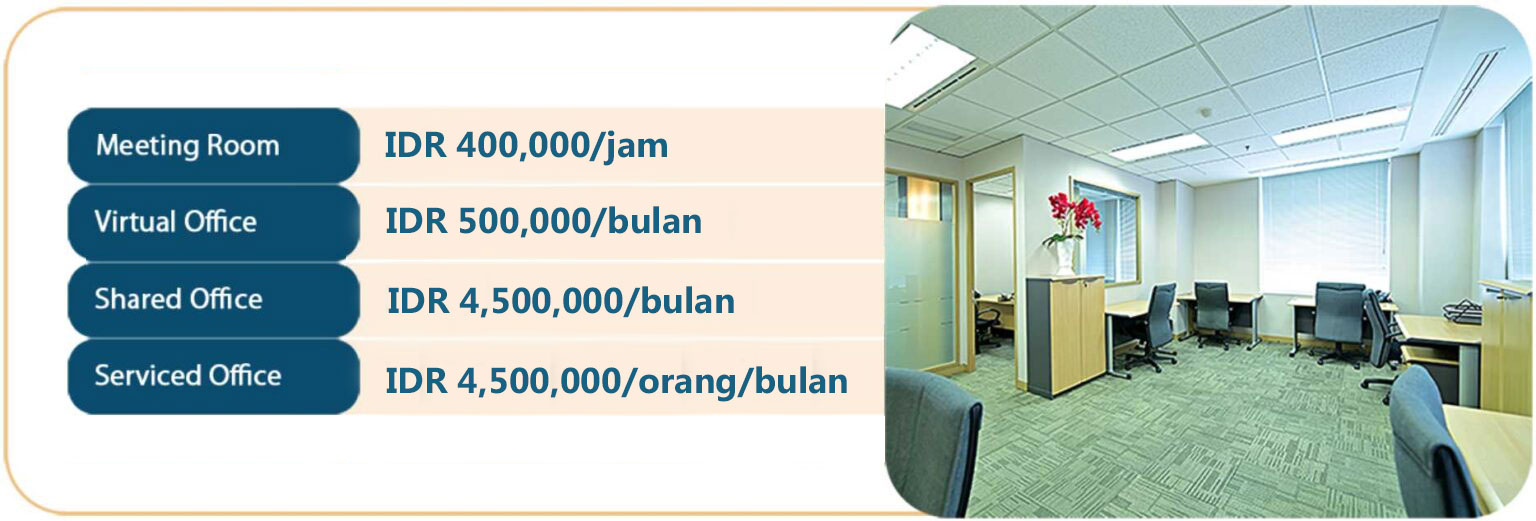 | Meeting Room | IDR 400,000/jam |
|---|---|
| Virtual Office | IDR 500,000/bulan |
| Shared Office | IDR 4,500,000/bulan |
| Serviced Office | IDR 4,500,000/orang/bulan |